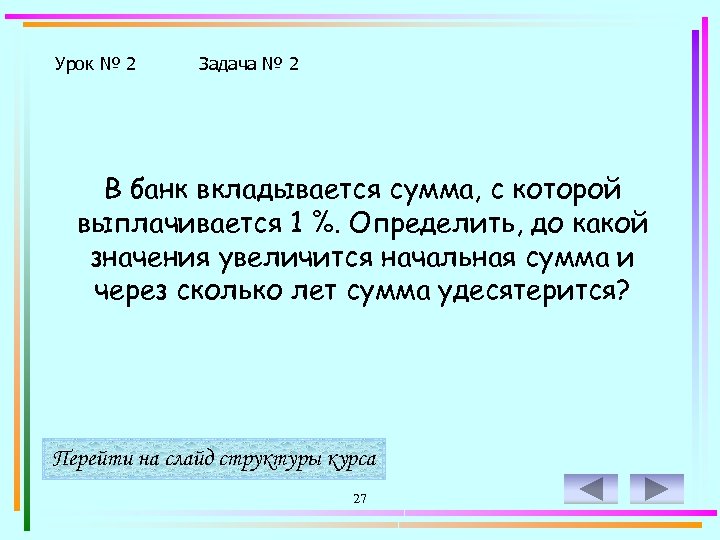 Урок № 2 Задача № 2

В банк вкладывается сумма, с которой выплачивается 1 %. Определить, до какой значения увеличится начальная сумма и через сколько лет сумма удесятерится?

Перейти на слайд структуры курса

27